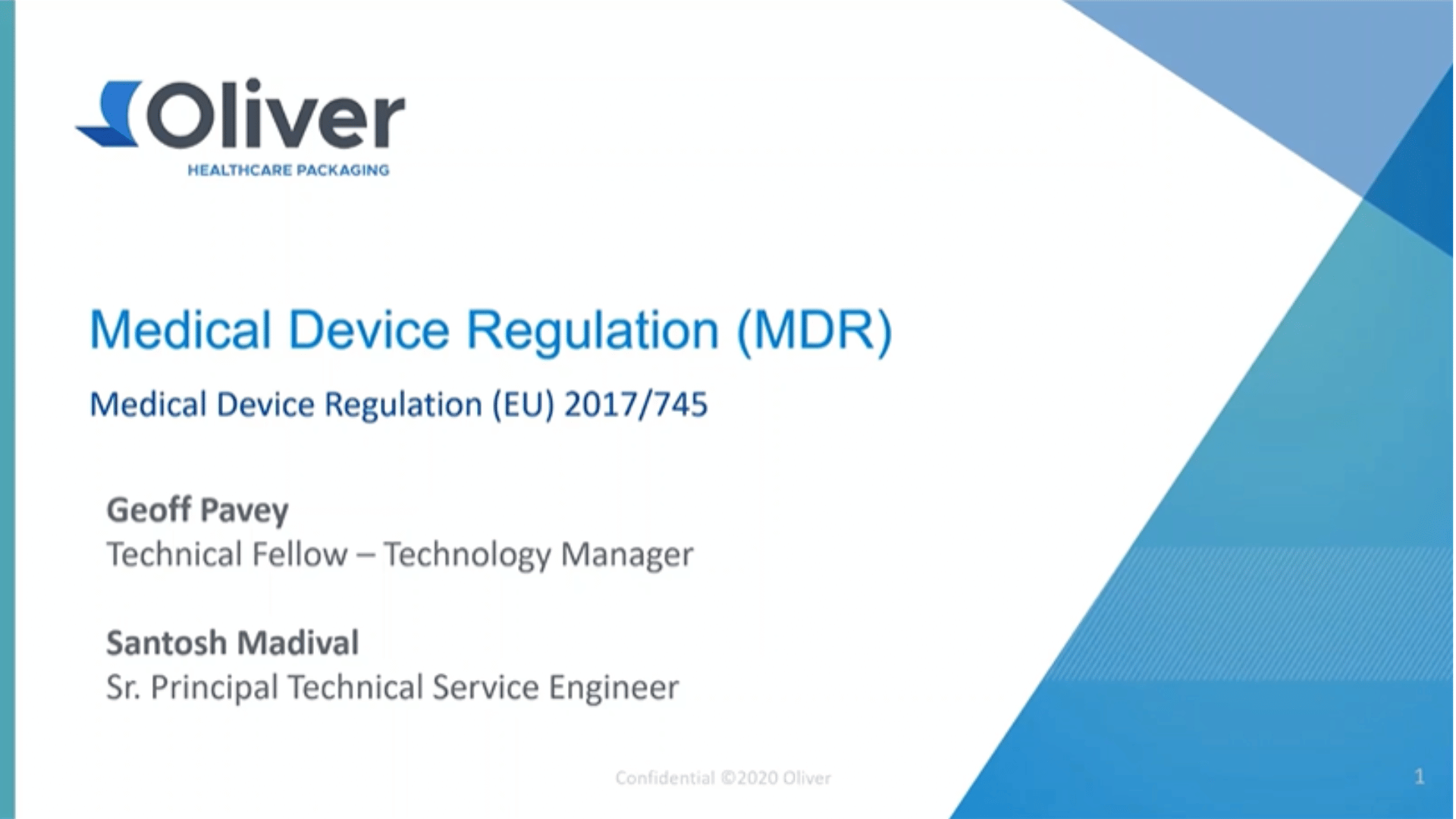 Oliver
HEALTHCARE PACKAGING

Medical Device Regulation (MDR)

Medical Device Regulation (EU) 2017/745

Geoff Pavey
Technical Fellow – Technology Manager

Santosh Madival
Sr. Principal Technical Service Engineer

Confidential ©2020 Oliver

1